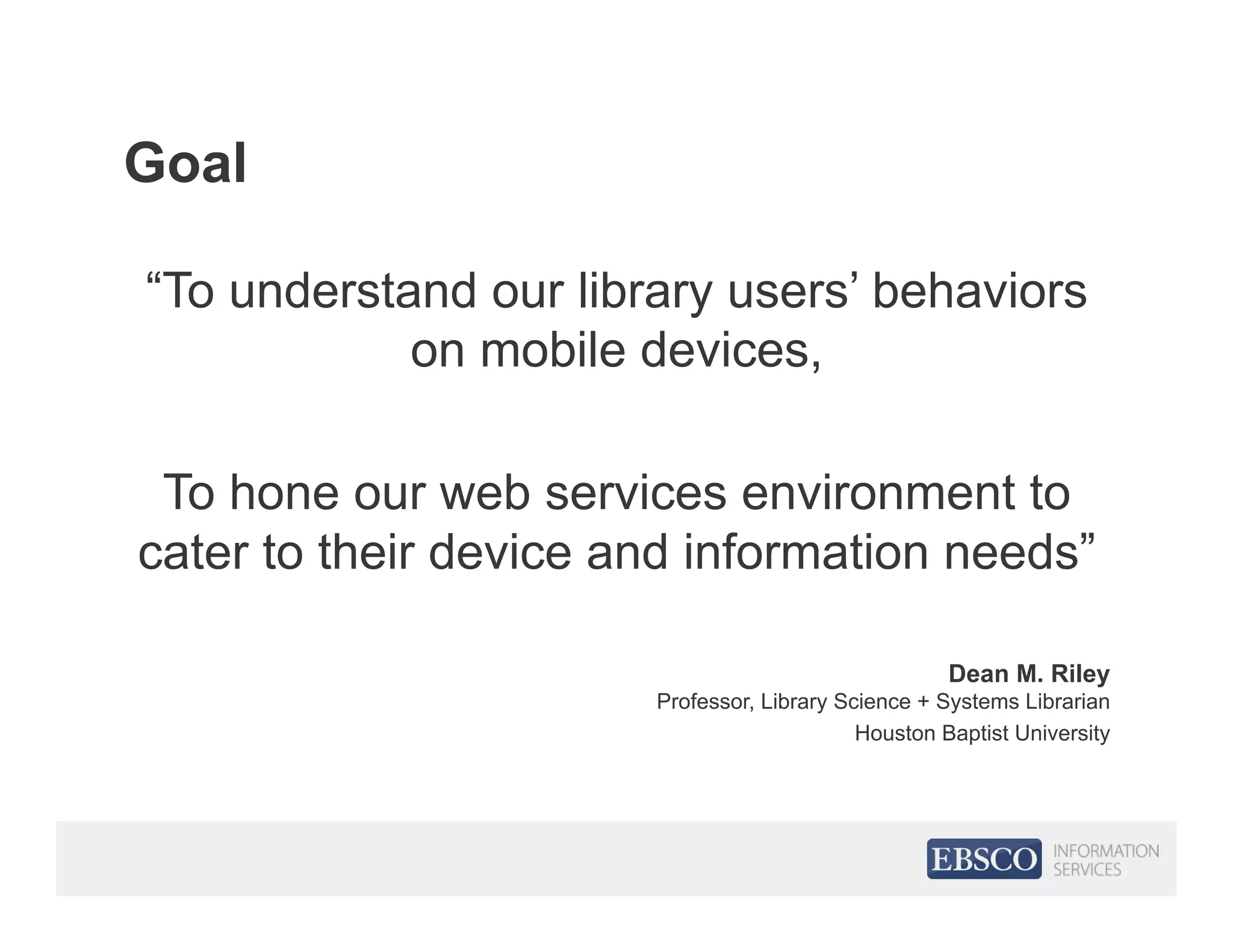 Goal

“To understand our library users’ behaviors on mobile devices,

To hone our web services environment to cater to their device and information needs”

Dean M. Riley
Professor, Library Science + Systems Librarian
Houston Baptist University

EBSCO INFORMATION SERVICES